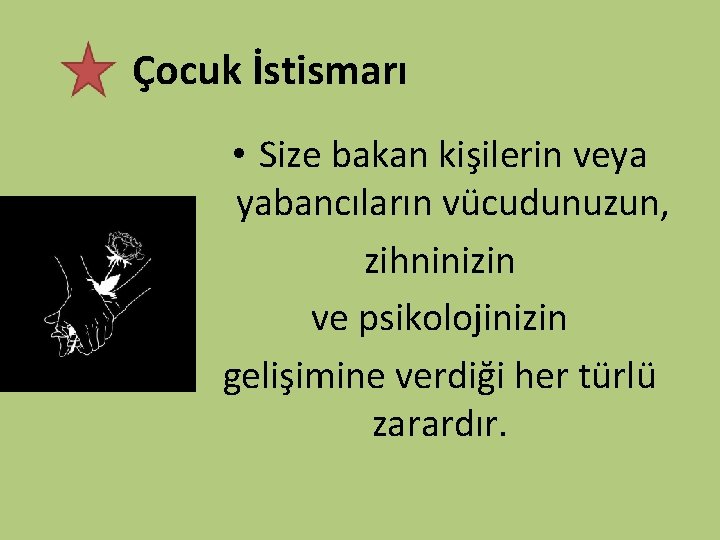 Çocuk İstismarı

• Size bakan kişilerin veya yabancıların vücudunuzun, zihninizin ve psikolojinizin gelişimine verdiği her türlü zarardır.